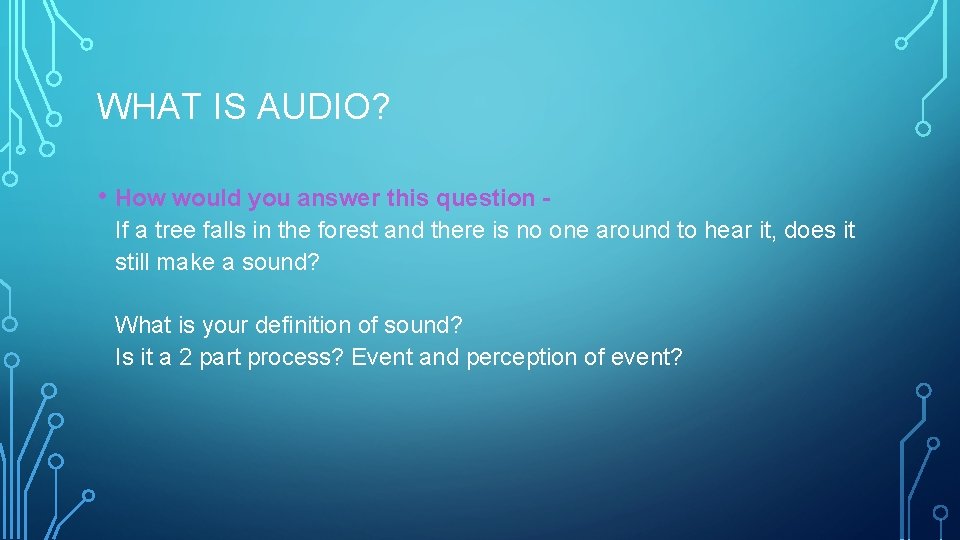 WHAT IS AUDIO?

• How would you answer this question - If a tree falls in the forest and there is no one around to hear it, does it still make a sound?

What is your definition of sound?
Is it a 2 part process? Event and perception of event?